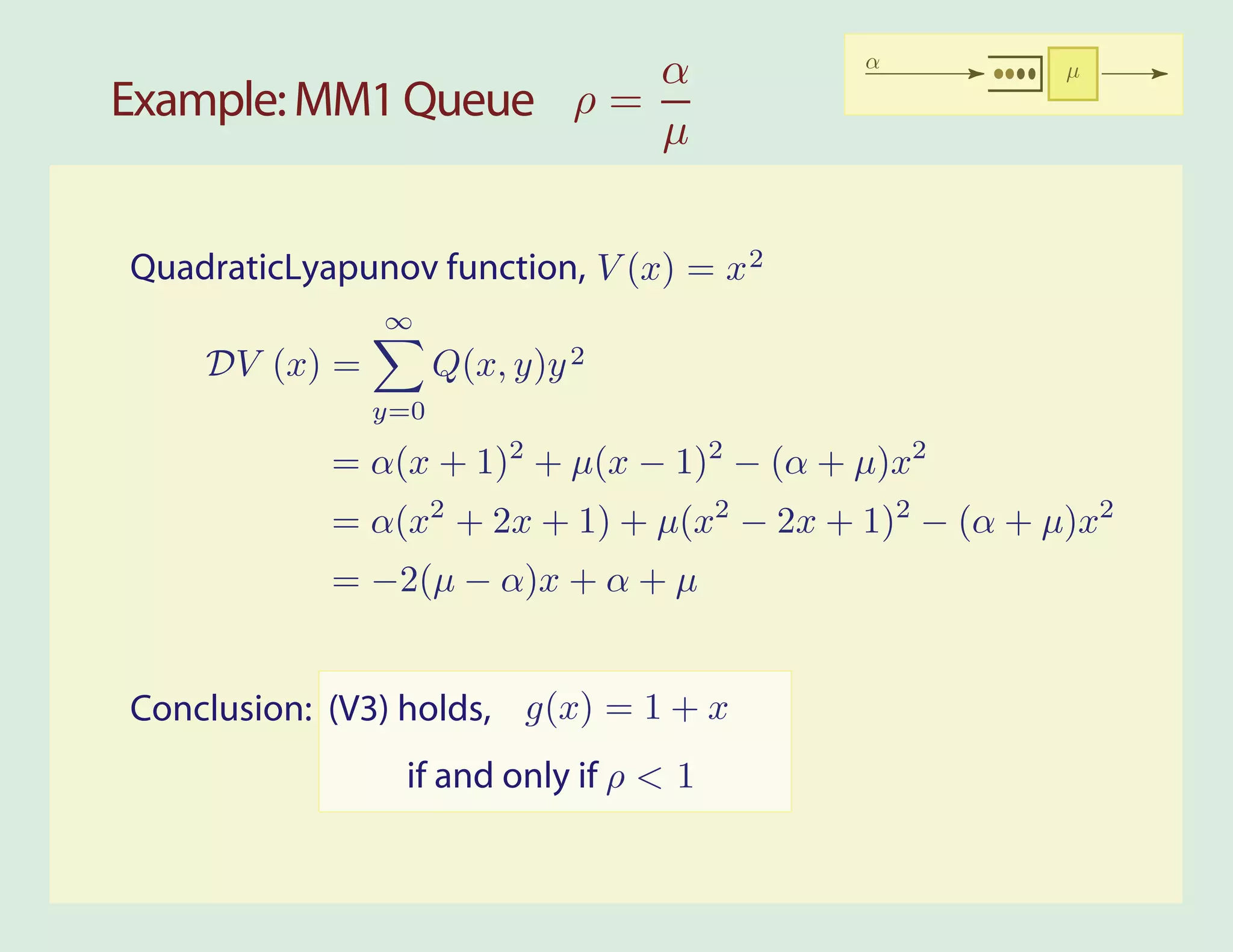 Example: MM1 Queue $\rho = \frac{\alpha}{\mu}$

$\alpha$

$\mu$

QuadraticLyapunov function, $V(x) = x^2$

$\mathcal{D}V(x) = \sum_{y=0}^{\infty} Q(x,y)y^2$

$= \alpha(x+1)^2 + \mu(x-1)^2 - (\alpha+\mu)x^2$

$= \alpha(x^2+2x+1) + \mu(x^2-2x+1)^2 - (\alpha+\mu)x^2$

$= -2(\mu-\alpha)x + \alpha + \mu$

Conclusion: (V3) holds, $g(x) = 1 + x$

if and only if $\rho < 1$